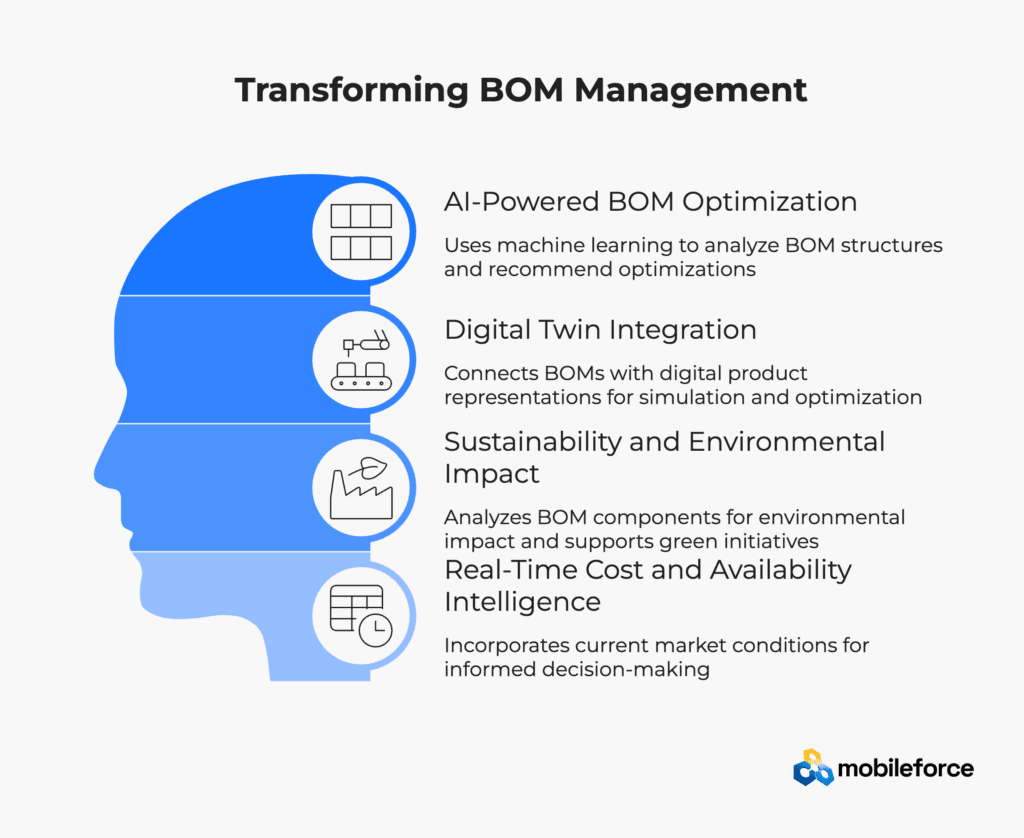 Transforming BOM Management

AI-Powered BOM Optimization

Uses machine learning to analyze BOM structures and recommend optimizations

Digital Twin Integration

Connects BOMs with digital product representations for simulation and optimization

Sustainability and Environmental Impact

Analyzes BOM components for environmental impact and supports green initiatives

Real-Time Cost and Availability Intelligence

Incorporates current market conditions for informed decision-making

mobileforce